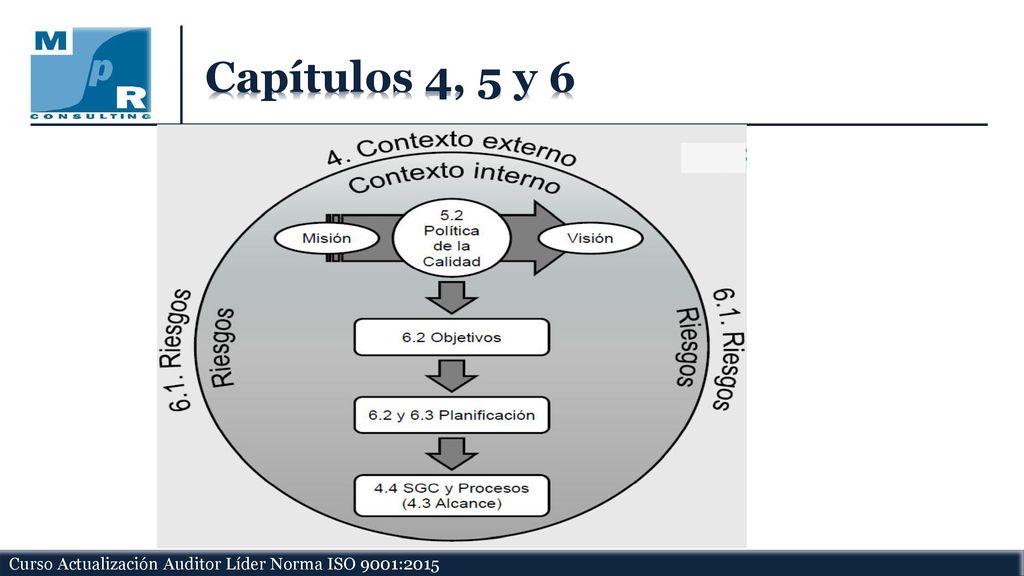 M p R
CONSULTING

Capítulos 4, 5 y 6

4. Contexto externo
Contexto interno

Misión
5.2 Política de la Calidad
Visión

6.1. Riesgos
Riesgos

6.2 Objetivos

6.2 y 6.3 Planificación

4.4 SGC y Procesos (4.3 Alcance)

Riesgos
6.1. Riesgos

Curso Actualización Auditor Líder Norma ISO 9001:2015